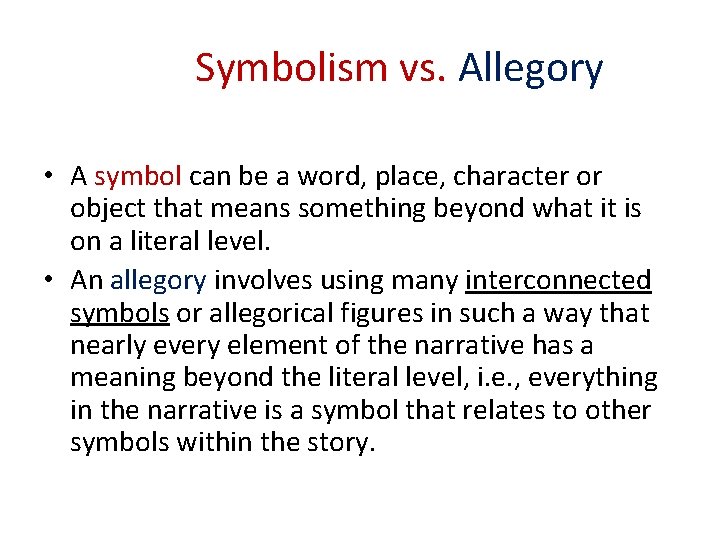 Symbolism vs. Allegory

• A symbol can be a word, place, character or object that means something beyond what it is on a literal level.

• An allegory involves using many interconnected symbols or allegorical figures in such a way that nearly every element of the narrative has a meaning beyond the literal level, i.e., everything in the narrative is a symbol that relates to other symbols within the story.